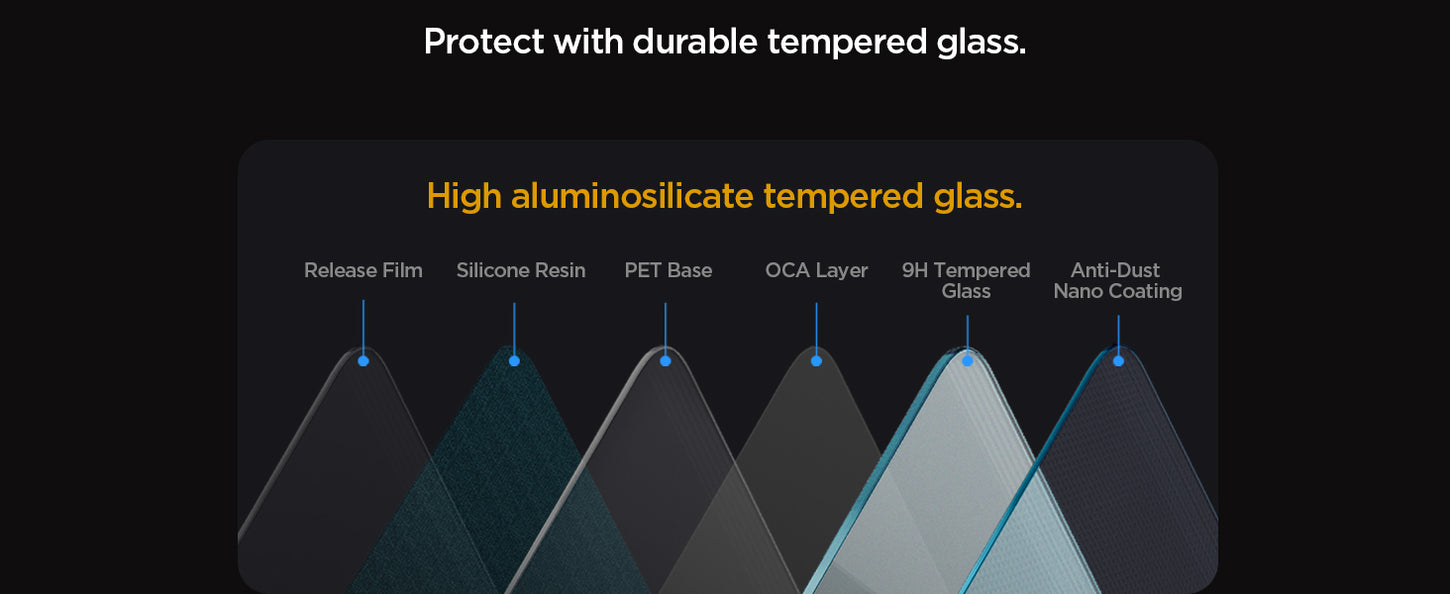 Protect with durable tempered glass.

High aluminosilicate tempered glass.

Release Film

Silicone Resin

PET Base

OCA Layer

9H Tempered Glass

Anti-Dust Nano Coating